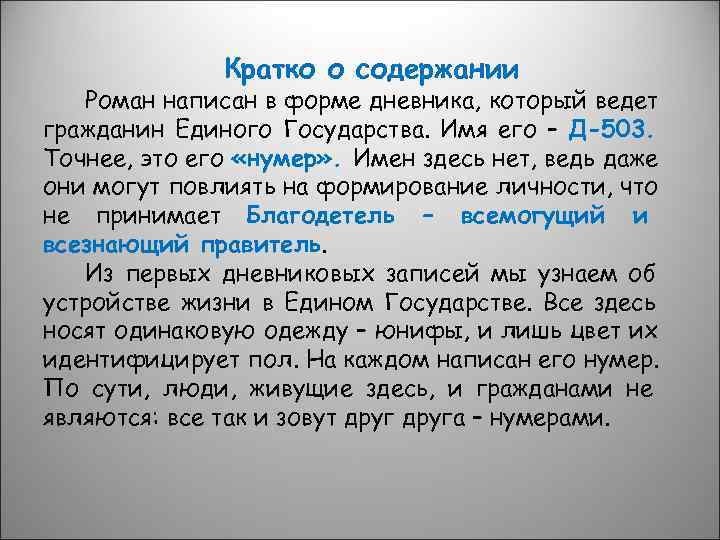 Кратко о содержании

Роман написан в форме дневника, который ведет гражданин Единого Государства. Имя его – Д-503. Точнее, это его «нумер». Имен здесь нет, ведь даже они могут повлиять на формирование личности, что не принимает Благодетель – всемогущий и всезнающий правитель.

Из первых дневниковых записей мы узнаем об устройстве жизни в Едином Государстве. Все здесь носят одинаковую одежду – юнифы, и лишь цвет их идентифицирует пол. На каждом написан его нумер. По сути, люди, живущие здесь, и гражданами не являются: все так и зовут друг друга – нумерами.